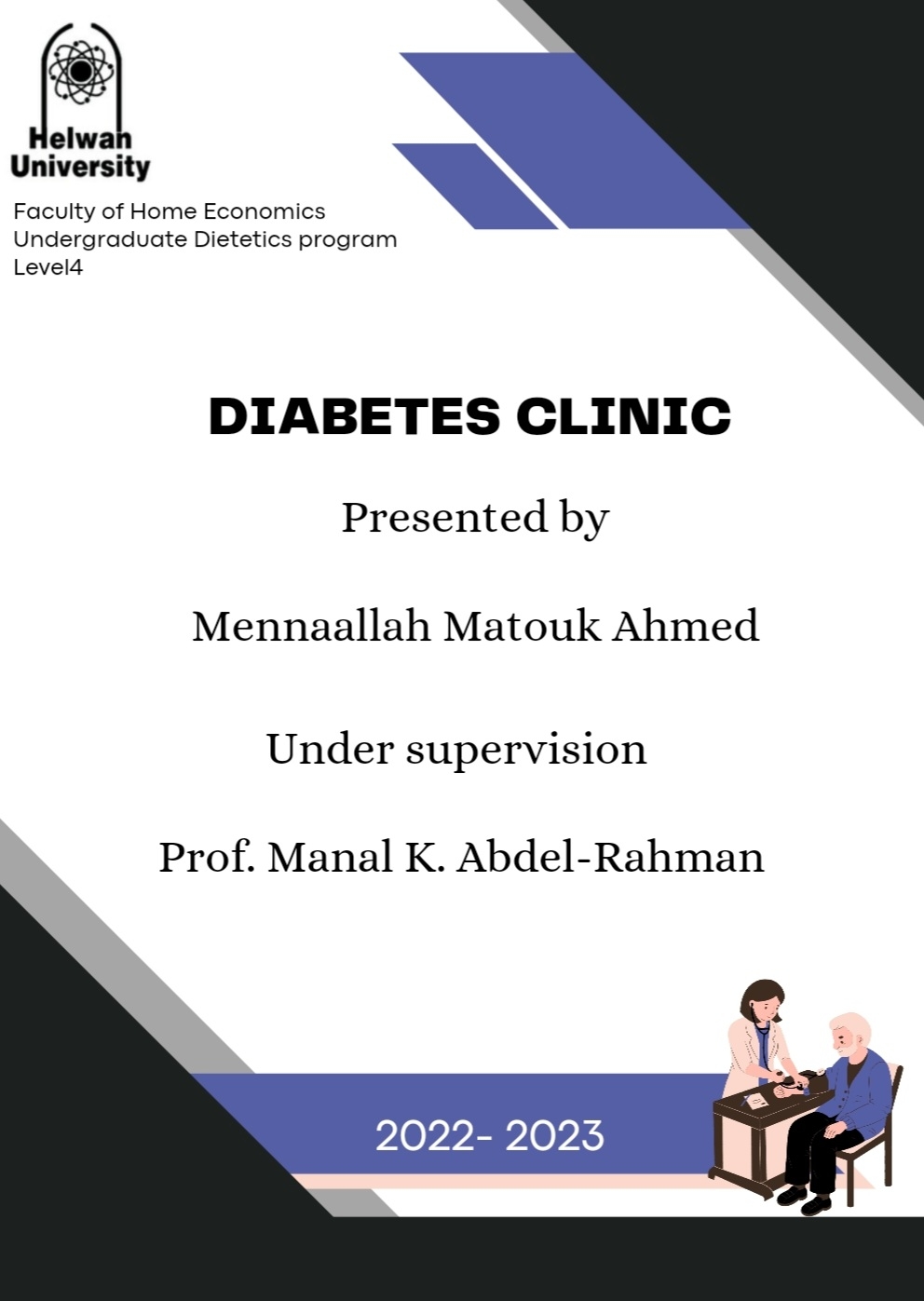 Helwan University

Faculty of Home Economics
Undergraduate Dietetics program
Level4

DIABETES CLINIC

Presented by

Mennaallah Matouk Ahmed

Under supervision

Prof. Manal K. Abdel-Rahman

2022- 2023